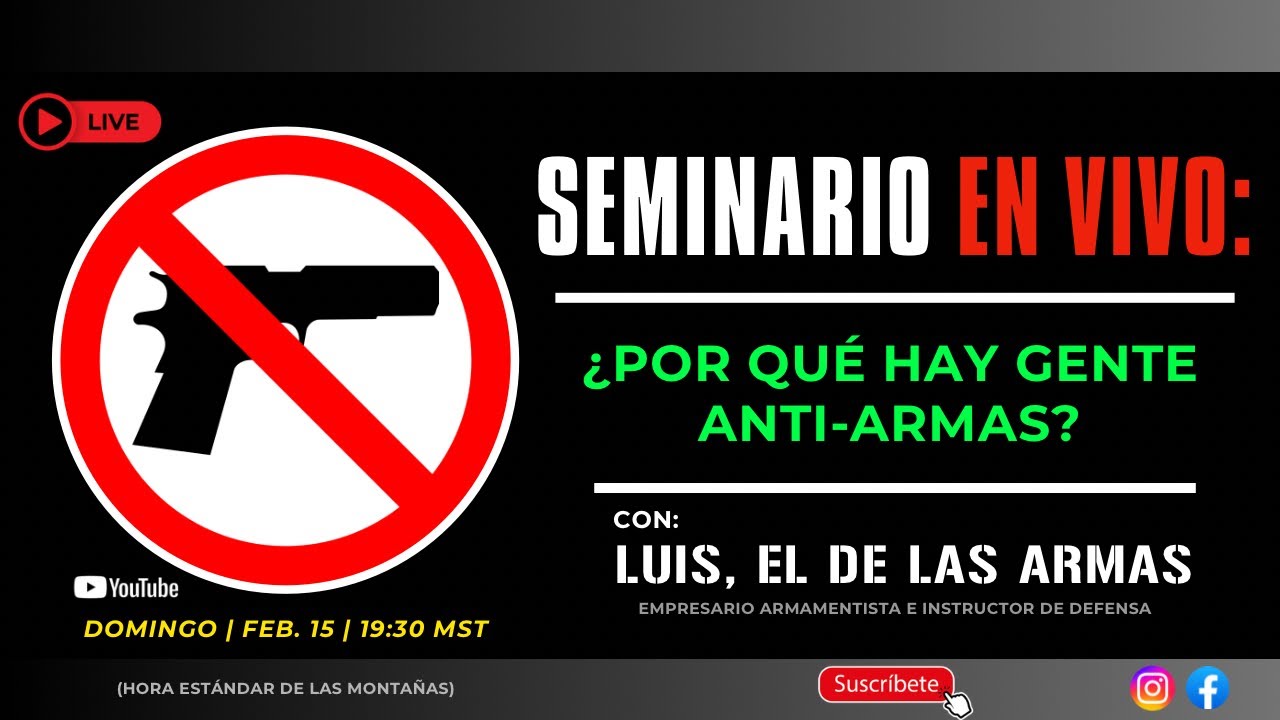 LIVE

SEMINARIO EN VIVO:

¿POR QUÉ HAY GENTE ANTI-ARMAS?

CON:
LUIS, EL DE LAS ARMAS
EMPRESARIO ARMAMENTISTA E INSTRUCTOR DE DEFENSA

YouTube

DOMINGO | FEB. 15 | 19:30 MST

(HORA ESTÁNDAR DE LAS MONTAÑAS)

Suscríbete